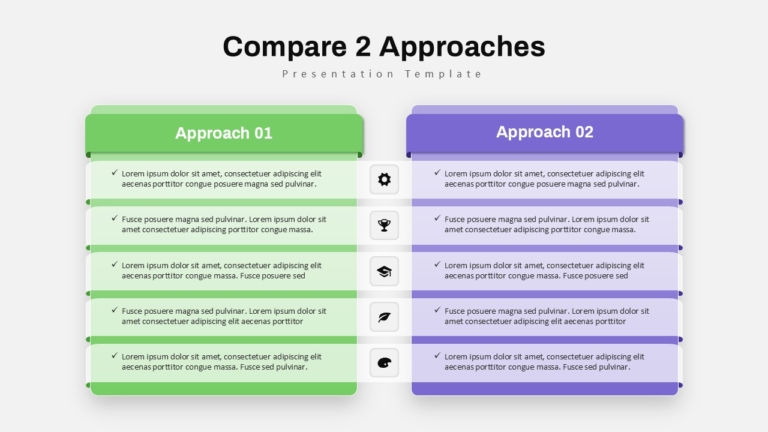 Compare 2 Approaches

Presentation Template

Approach 01

✓ Lorem ipsum dolor sit amet, consectetuer adipiscing elit aecenas porttitor congue posuere magna sed pulvinar.

✓ Fusce posuere magna sed pulvinar. Lorem ipsum dolor sit amet consectetuer adipiscing porttitor congue massa.

✓ Lorem ipsum dolor sit amet, consectetuer adipiscing elit aecenas porttitor congue massa. Fusce posuere sed

✓ Fusce posuere magna sed pulvinar. Lorem ipsum dolor sit amet consectetuer adipiscing elit aecenas porttitor

✓ Lorem ipsum dolor sit amet, consectetuer adipiscing elit aecenas porttitor congue massa. Fusce sed pulvinar.

Approach 02

✓ Lorem ipsum dolor sit amet, consectetuer adipiscing elit aecenas porttitor congue posuere magna sed pulvinar.

✓ Fusce posuere magna sed pulvinar. Lorem ipsum dolor sit amet consectetuer adipiscing porttitor congue massa.

✓ Lorem ipsum dolor sit amet, consectetuer adipiscing elit aecenas porttitor congue massa. Fusce posuere sed

✓ Fusce posuere magna sed pulvinar. Lorem ipsum dolor sit amet consectetuer adipiscing elit aecenas porttitor

✓ Lorem ipsum dolor sit amet, consectetuer adipiscing elit aecenas porttitor congue massa. Fusce sed pulvinar.